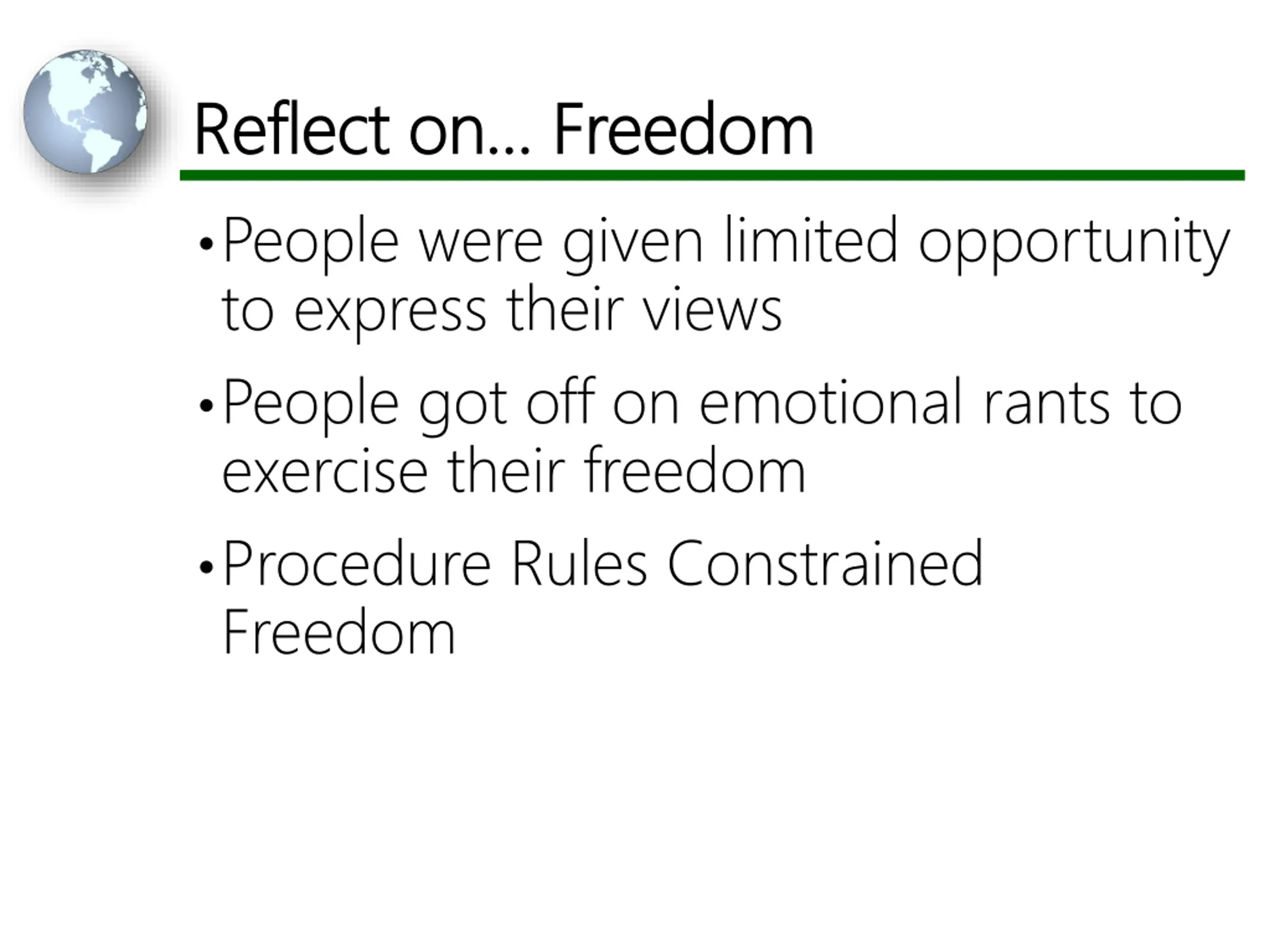 Reflect on… Freedom

• People were given limited opportunity to express their views

• People got off on emotional rants to exercise their freedom

• Procedure Rules Constrained Freedom